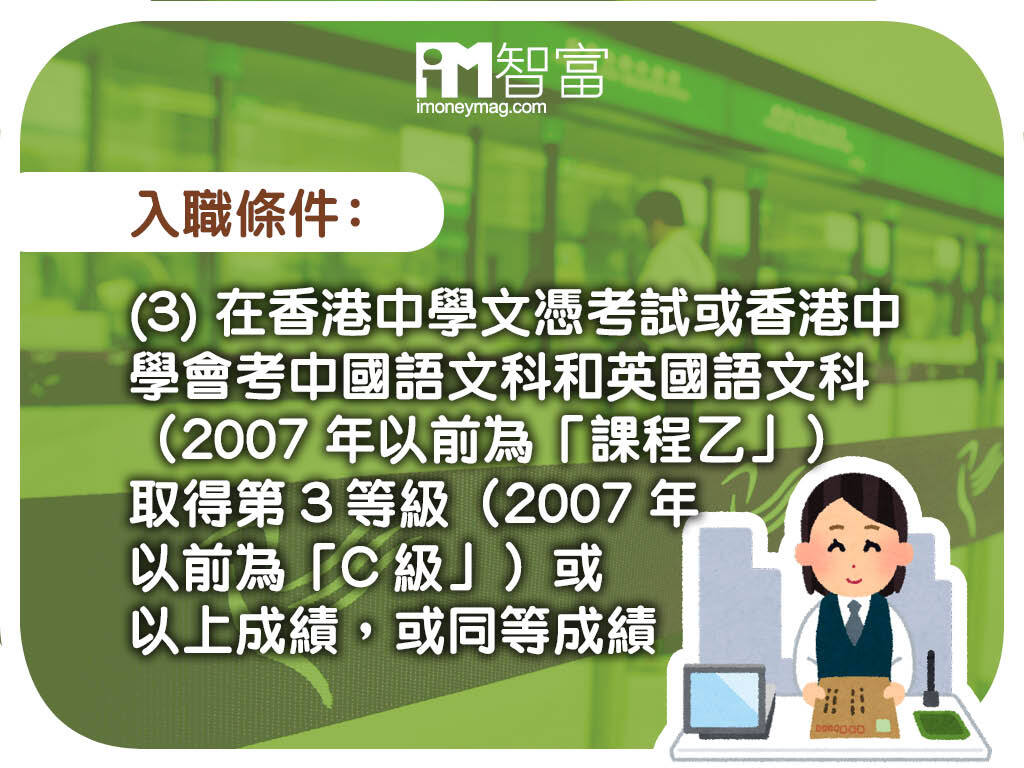 iM智富
imoneymag.com

入職條件：

(3) 在香港中學文憑考試或香港中學會考中國語文科和英國語文科（2007 年以前為「課程乙」）取得第 3 等級（2007 年以前為「C 級」）或以上成績，或同等成績